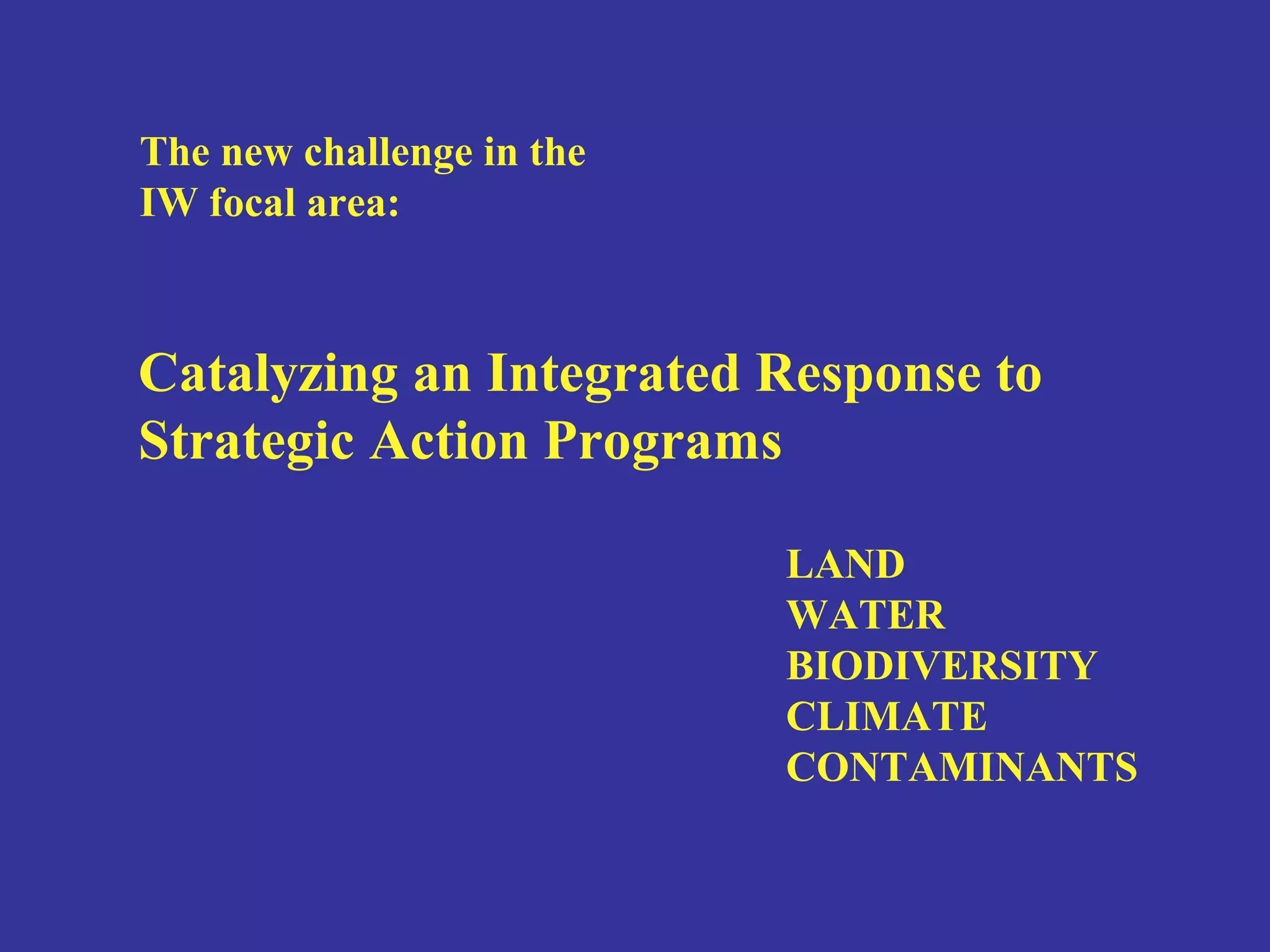 The new challenge in the IW focal area:

Catalyzing an Integrated Response to Strategic Action Programs

LAND
WATER
BIODIVERSITY
CLIMATE
CONTAMINANTS